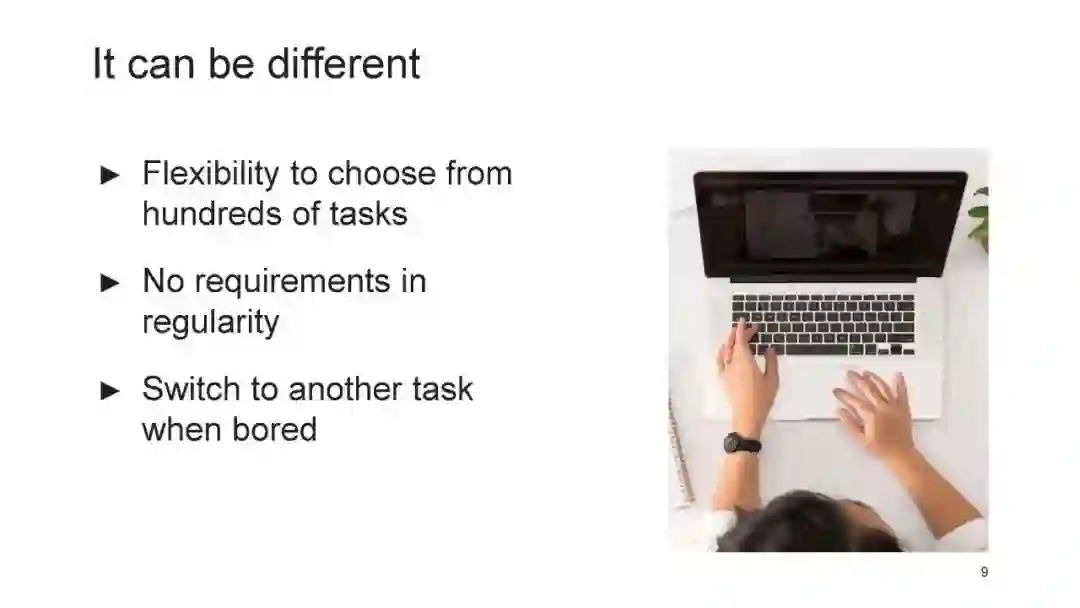 It can be different

► Flexibility to choose from hundreds of tasks

► No requirements in regularity

► Switch to another task when bored

9